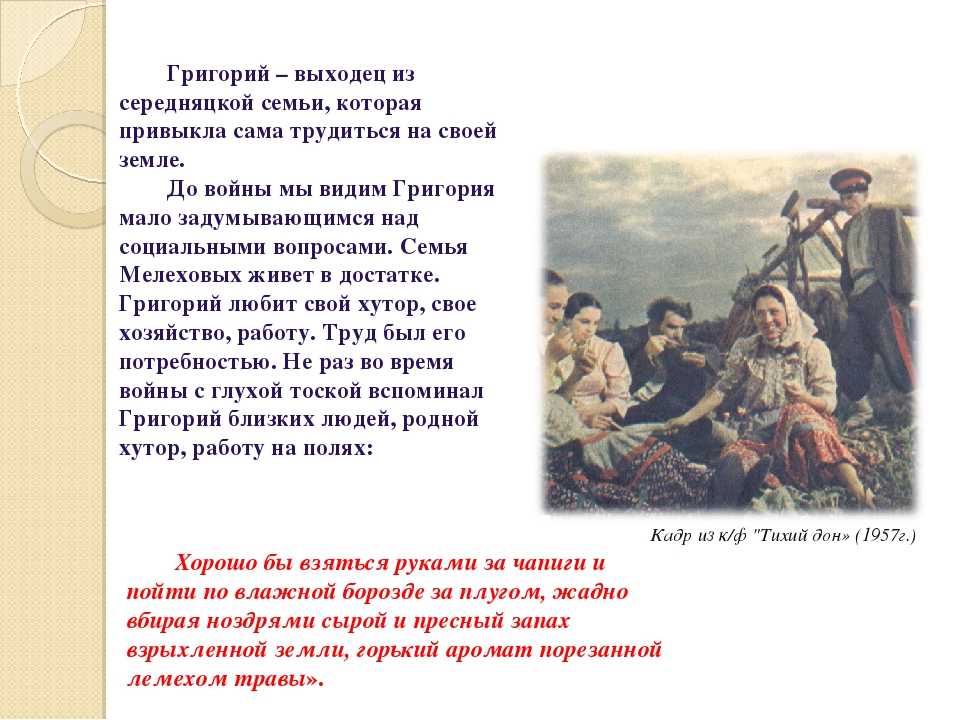 Григорий – выходец из середняцкой семьи, которая привыкла сама трудиться на своей земле.

До войны мы видим Григория мало задумывающимся над социальными вопросами. Семья Мелеховых живет в достатке. Григорий любит свой хутор, свое хозяйство, работу. Труд был его потребностью. Не раз во время войны с глухой тоской вспоминал Григорий близких людей, родной хутор, работу на полях:

Кадр из к/ф "Тихий дон» (1957г.)

Хорошо бы взяться руками за чапиги и пойти по влажной борозде за плугом, жадно вбирая ноздрями сырой и пресный запах взрыхленной земли, горький аромат порезанной лемехом травы».